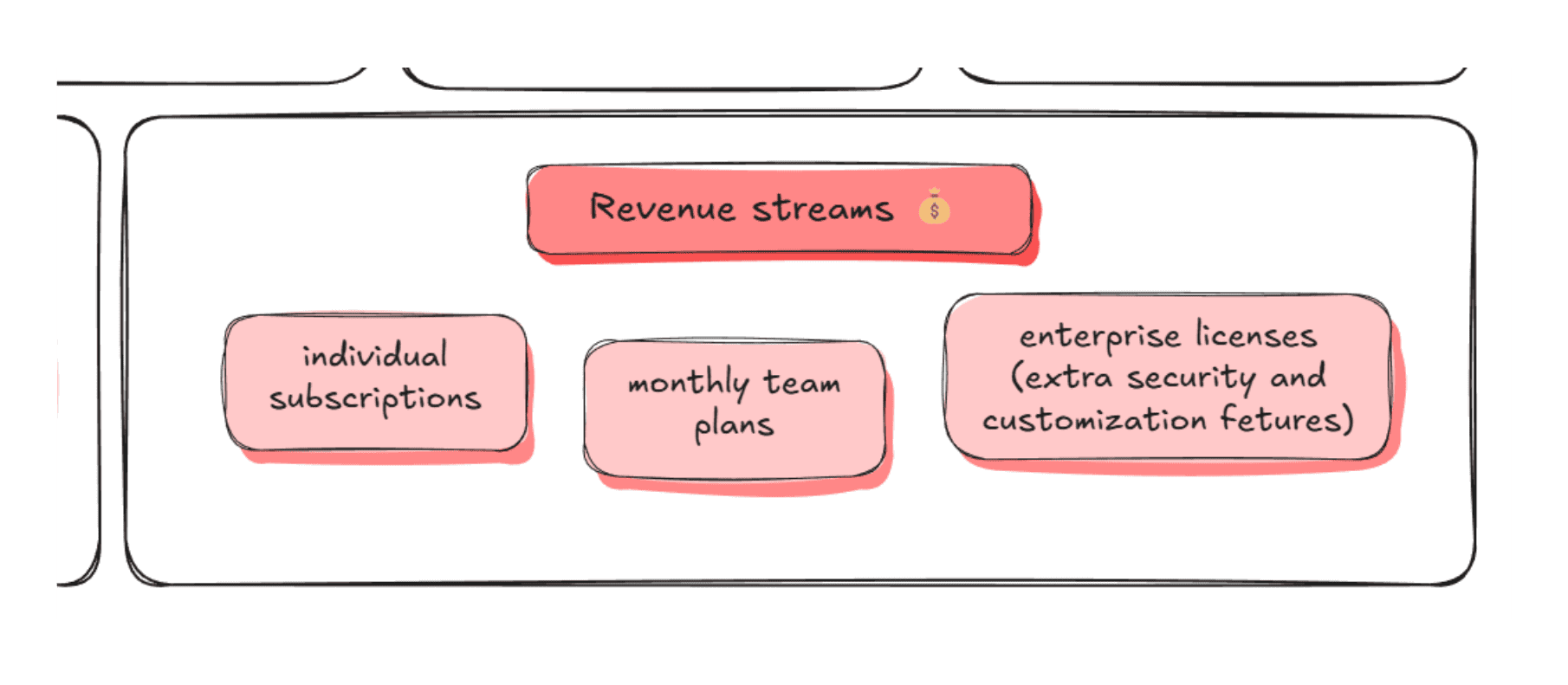 Revenue streams 💰

individual subscriptions

monthly team plans

enterprise licenses (extra security and customization fetures)